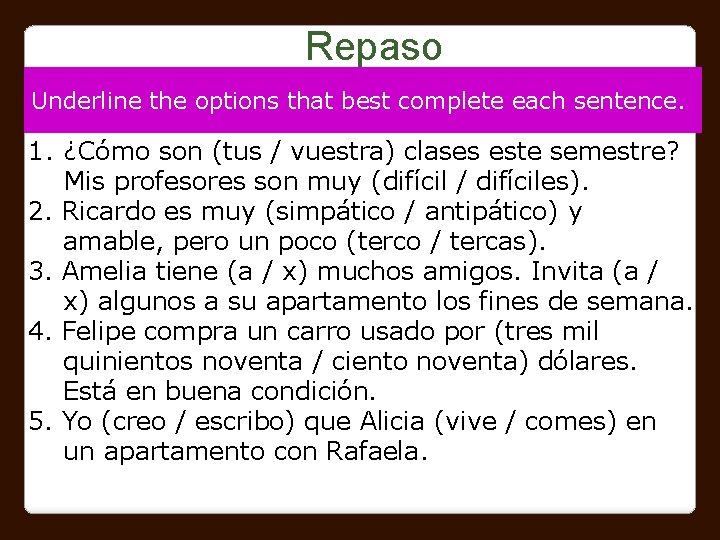 Repaso

Underline the options that best complete each sentence.

1. ¿Cómo son (tus / vuestra) clases este semestre? Mis profesores son muy (difícil / difíciles).
2. Ricardo es muy (simpático / antipático) y amable, pero un poco (terco / tercas).
3. Amelia tiene (a / x) muchos amigos. Invita (a / x) algunos a su apartamento los fines de semana.
4. Felipe compra un carro usado por (tres mil quinientos noventa / ciento noventa) dólares. Está en buena condición.
5. Yo (creo / escribo) que Alicia (vive / comes) en un apartamento con Rafaela.